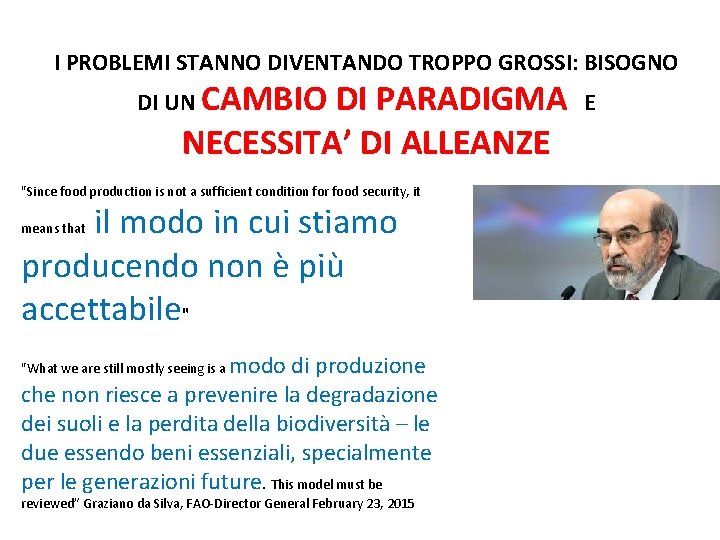 I PROBLEMI STANNO DIVENTANDO TROPPO GROSSI: BISOGNO DI UN CAMBIO DI PARADIGMA E NECESSITA' DI ALLEANZE

"Since food production is not a sufficient condition for food security, it means that il modo in cui stiamo producendo non è più accettabile"

"What we are still mostly seeing is a modo di produzione che non riesce a prevenire la degradazione dei suoli e la perdita della biodiversità – le due essendo beni essenziali, specialmente per le generazioni future. This model must be reviewed" Graziano da Silva, FAO-Director General February 23, 2015